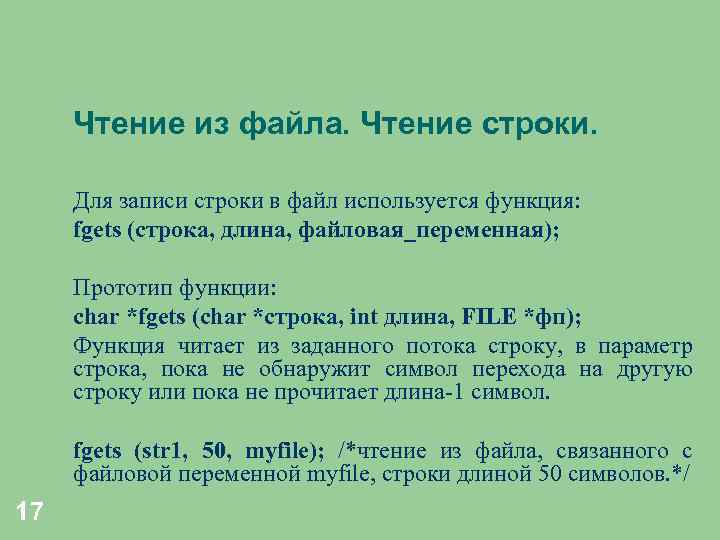 Чтение из файла. Чтение строки.

Для записи строки в файл используется функция:
fgets (строка, длина, файловая_переменная);

Прототип функции:
char *fgets (char *строка, int длина, FILE *фп);
Функция читает из заданного потока строку, в параметр строка, пока не обнаружит символ перехода на другую строку или пока не прочитает длина-1 символ.

fgets (str1, 50, myfile); /*чтение из файла, связанного с файловой переменной myfile, строки длиной 50 символов.*/

17